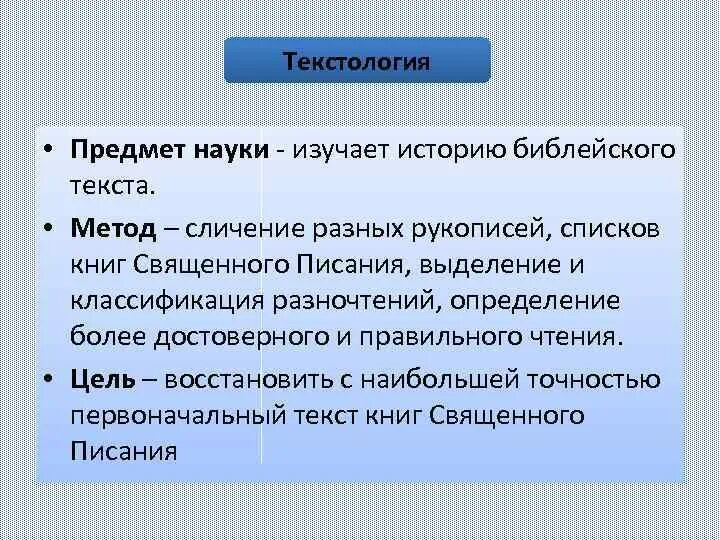 Текстология

• Предмет науки - изучает историю библейского текста.
• Метод – сличение разных рукописей, списков книг Священного Писания, выделение и классификация разночтений, определение более достоверного и правильного чтения.
• Цель – восстановить с наибольшей точностью первоначальный текст книг Священного Писания